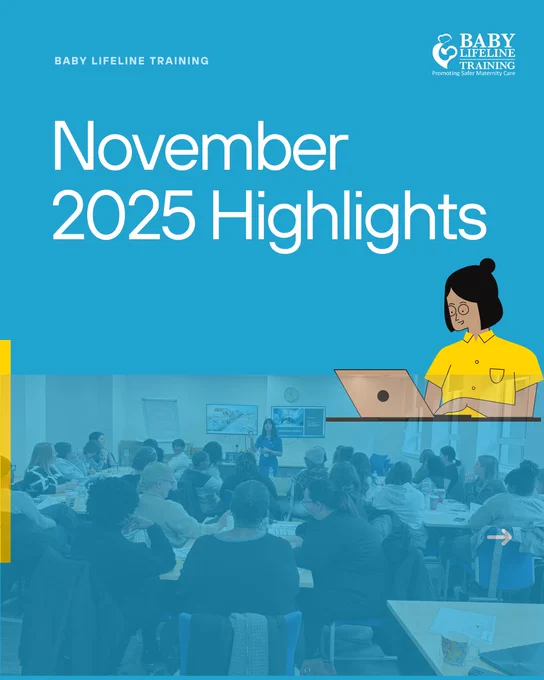 BABY LIFELINE TRAINING

BABY LIFELINE TRAINING
Promoting Safer Maternity Care

November 2025 Highlights